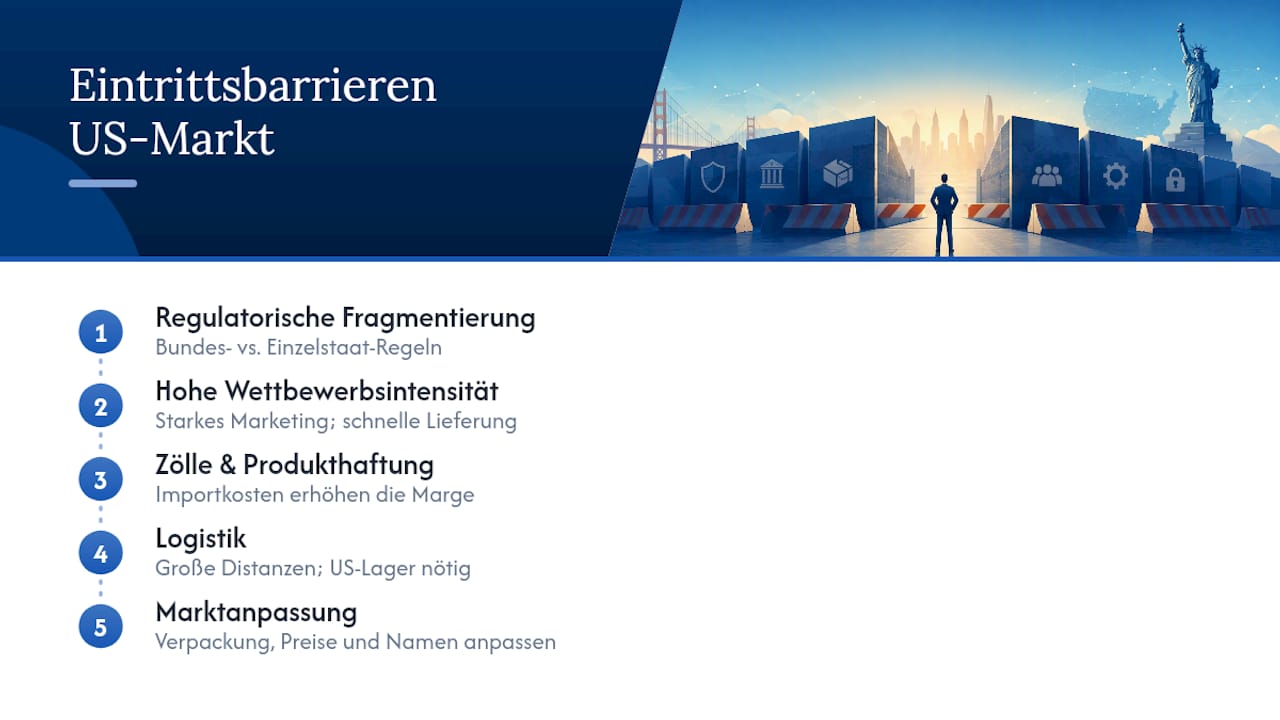 Eintrittsbarrieren US-Markt

1 Regulatorische Fragmentierung
Bundes- vs. Einzelstaat-Regeln

2 Hohe Wettbewerbsintensität
Starkes Marketing; schnelle Lieferung

3 Zölle & Produkthaftung
Importkosten erhöhen die Marge

4 Logistik
Große Distanzen; US-Lager nötig

5 Marktanpassung
Verpackung, Preise und Namen anpassen